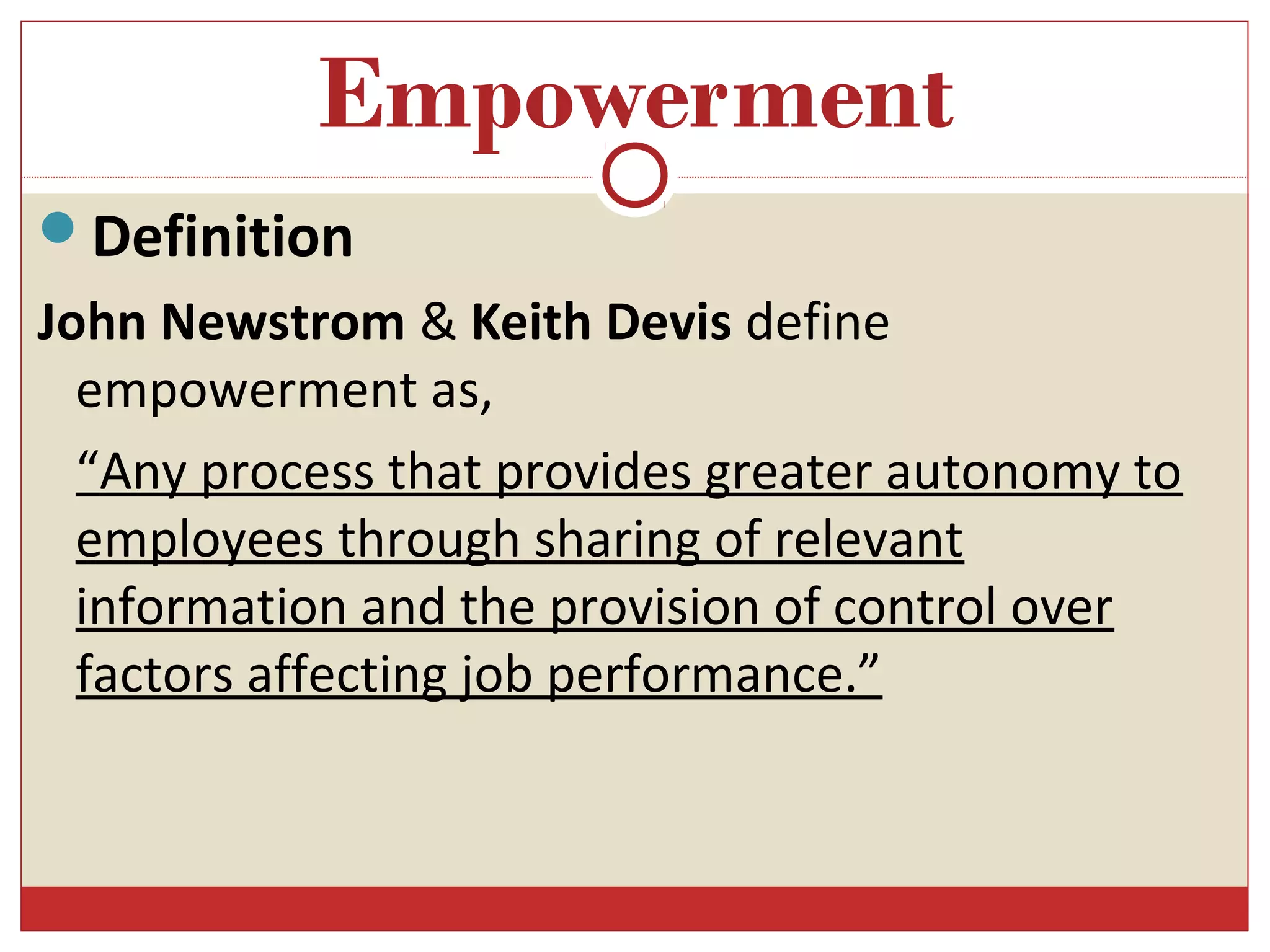 Empowerment

Definition

John Newstrom & Keith Devis define empowerment as,

“Any process that provides greater autonomy to employees through sharing of relevant information and the provision of control over factors affecting job performance.”